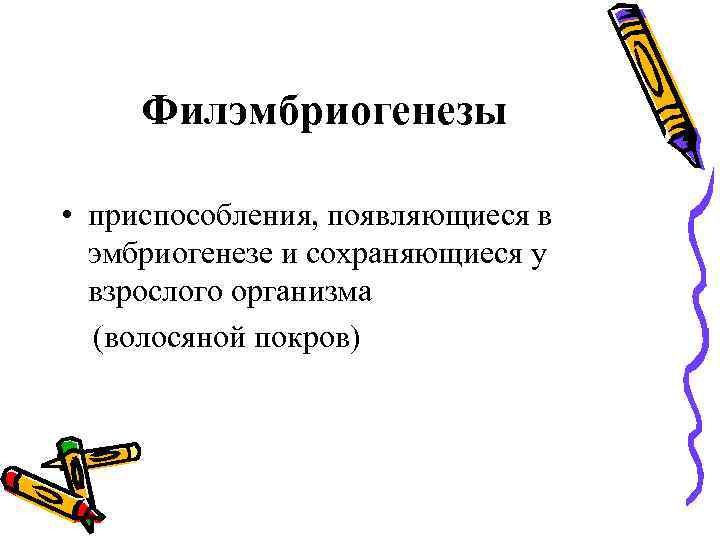 Филэмбриогенезы

• приспособления, появляющиеся в эмбриогенезе и сохраняющиеся у взрослого организма
(волосяной покров)